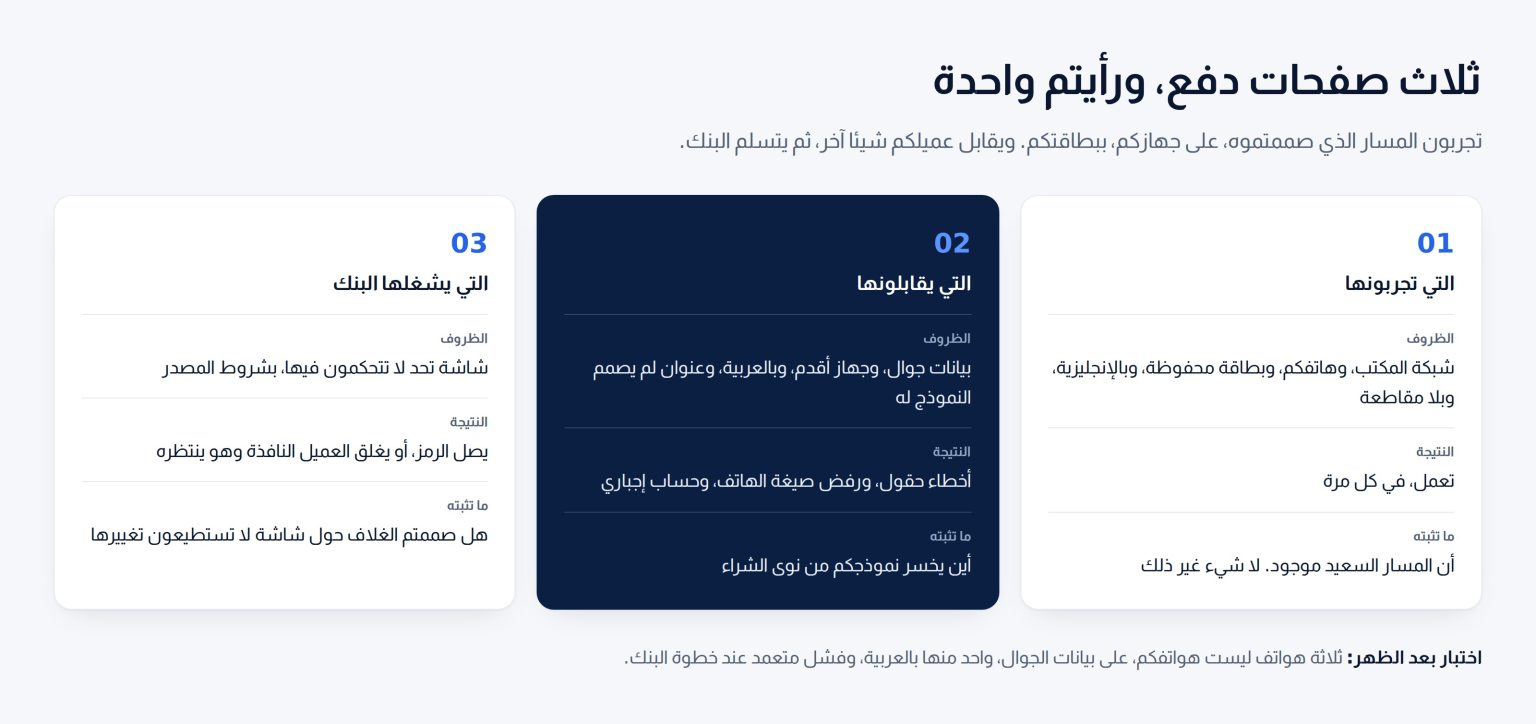 ثلاث صفحات دفع، ورأيتم واحدة

تجربون المسار الذي صممتموه، على جهازكم، ببطاقتكم. ويقابل عميلكم شيئا آخر، ثم يتسلم البنك.

01
التي تجربونها

الظروف
شبكة المكتب، وهاتفكم، وبطاقة محفوظة، وبالإنجليزية، وبلا مقاطعة

النتيجة
تعمل، في كل مرة

ما تثبته
أن المسار السعيد موجود. لا شيء غير ذلك

02
التي يقابلونها

الظروف
بيانات جوال، وجهاز أقدم، وبالعربية، وعنوان لم يصمم النموذج له

النتيجة
أخطاء حقول، ورفض صيغة الهاتف، وحساب إجباري

ما تثبته
أين يخسر نموذجكم من نوى الشراء

03
التي يشغلها البنك

الظروف
شاشة تحد لا تتحكمون فيها، بشروط المصدر

النتيجة
يصل الرمز، أو يغلق العميل النافذة وهو ينتظره

ما تثبته
هل صممتم الغلاف حول شاشة لا تستطيعون تغييرها

اختبار بعد الظهر: ثلاثة هواتف ليست هواتفكم، على بيانات الجوال، واحد منها بالعربية، وفشل متعمد عند خطوة البنك.